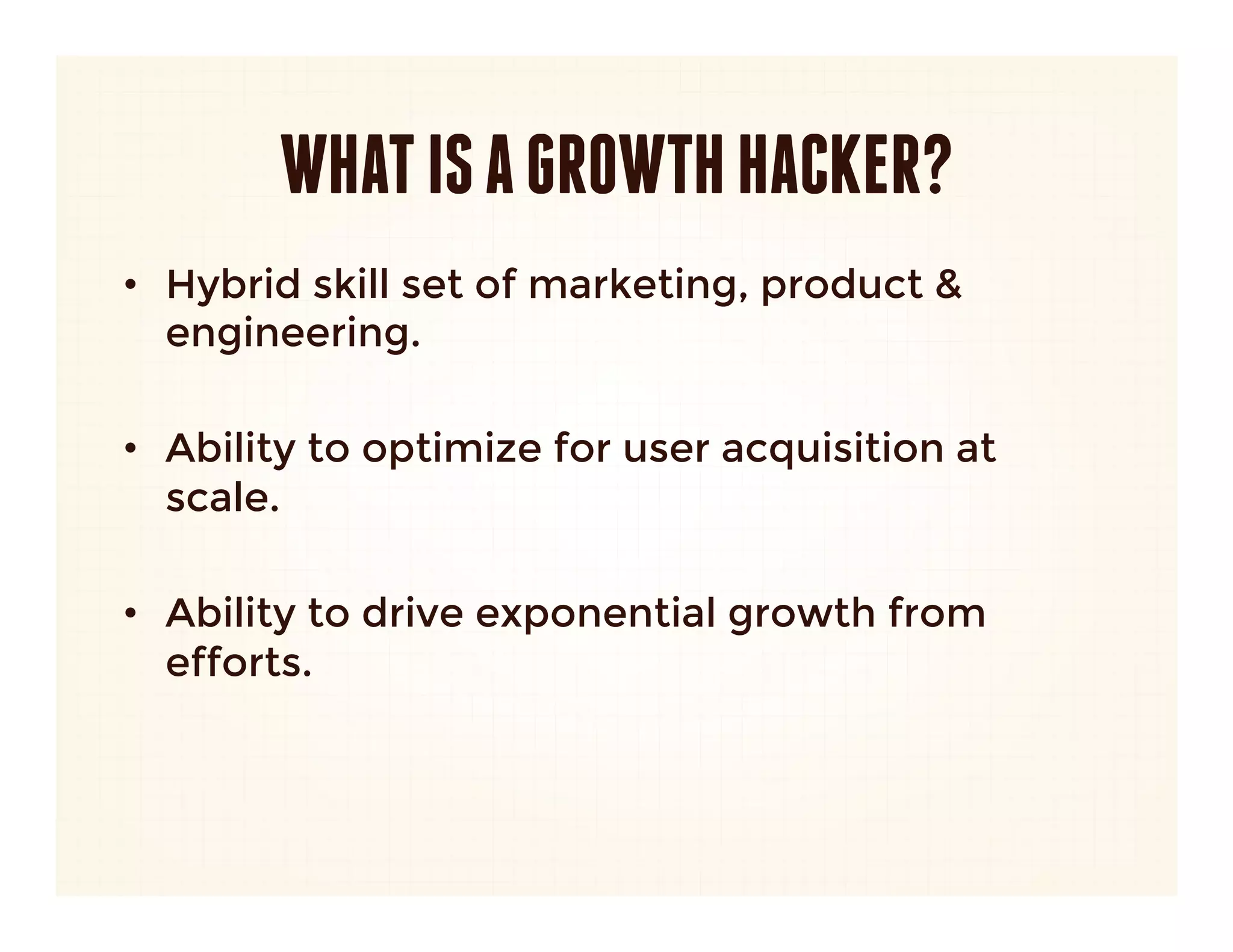 WHAT IS A GROWTH HACKER?

• Hybrid skill set of marketing, product & engineering.

• Ability to optimize for user acquisition at scale.

• Ability to drive exponential growth from efforts.